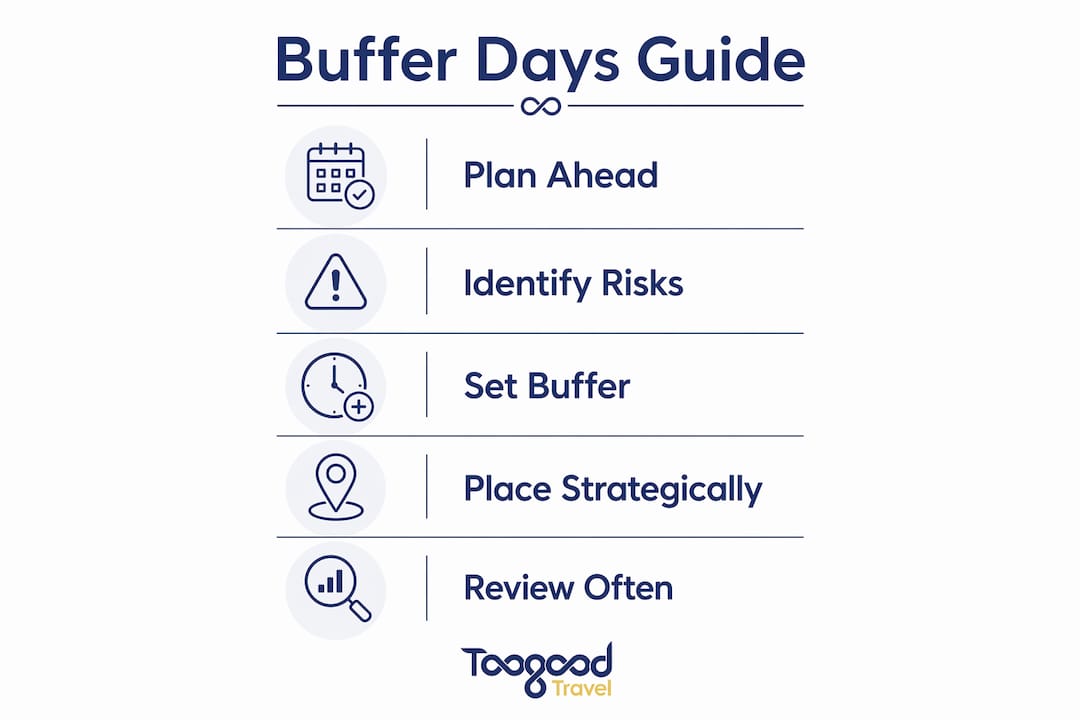 Buffer Days Guide

Plan Ahead

Identify Risks

Set Buffer

Place Strategically

Review Often

Toogood Travel